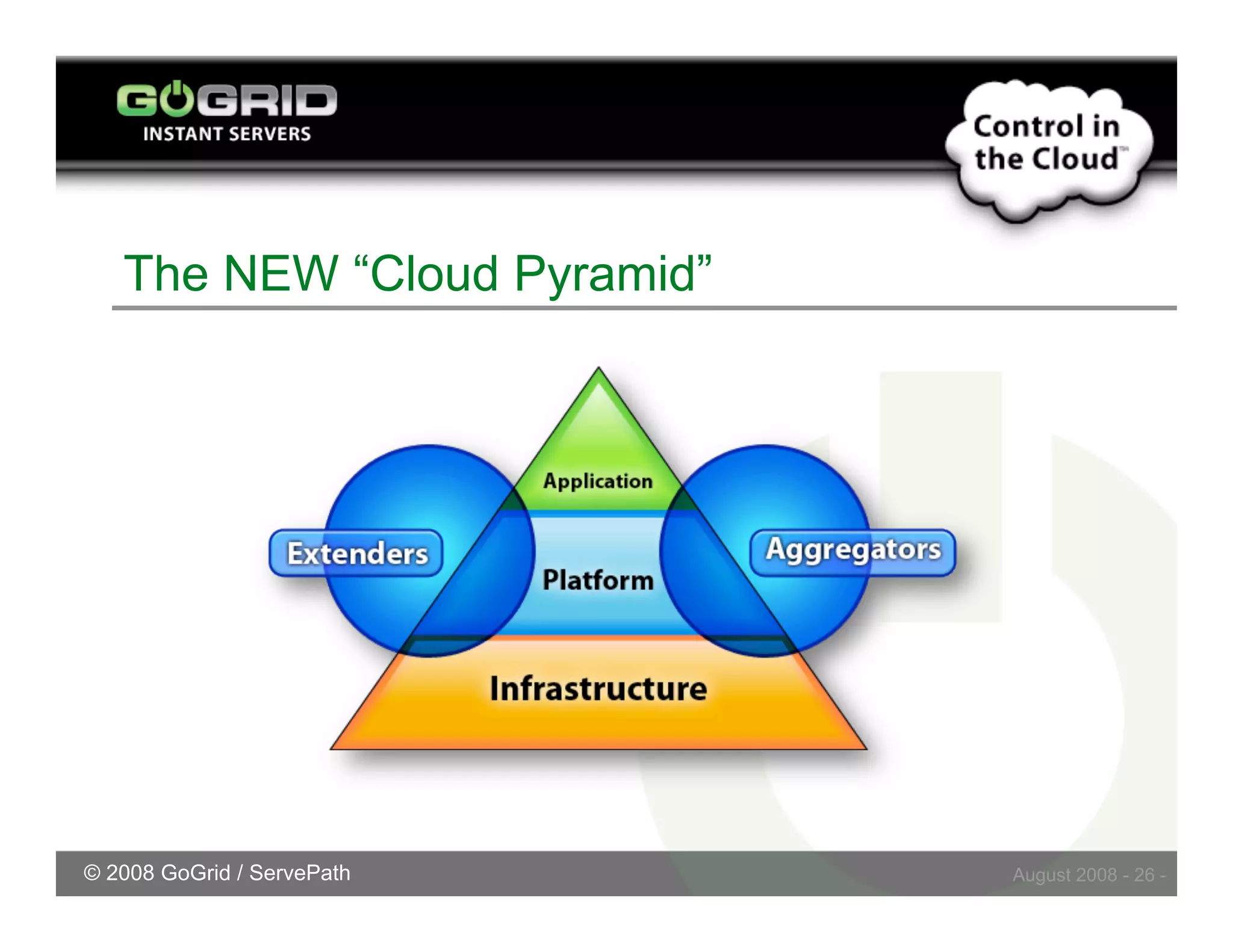 GOGRID
INSTANT SERVERS

Control in the Cloud™

The NEW “Cloud Pyramid”

Application

Extenders

Platform

Aggregators

Infrastructure

© 2008 GoGrid / ServePath

August 2008 - 26 -